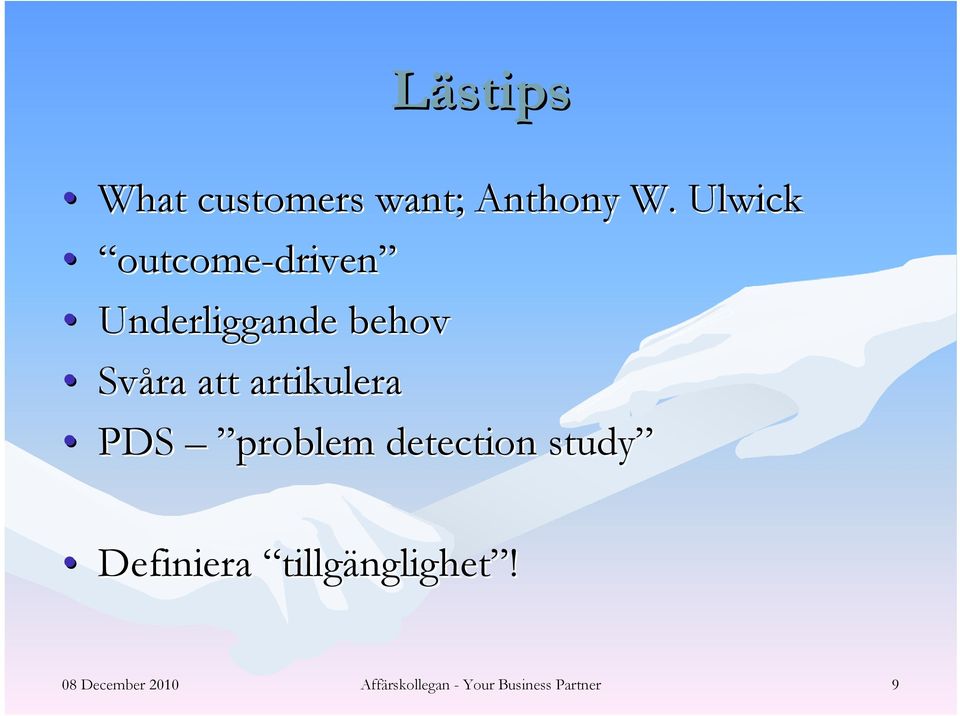 Lästips

• What customers want; Anthony W. Ulwick
• “outcome-driven”
• Underliggande behov
• Svåra att artikulera
• PDS – ”problem detection study”

• Definiera “tillgänglighet”!

08 December 2010

Affärskollegan - Your Business Partner

9